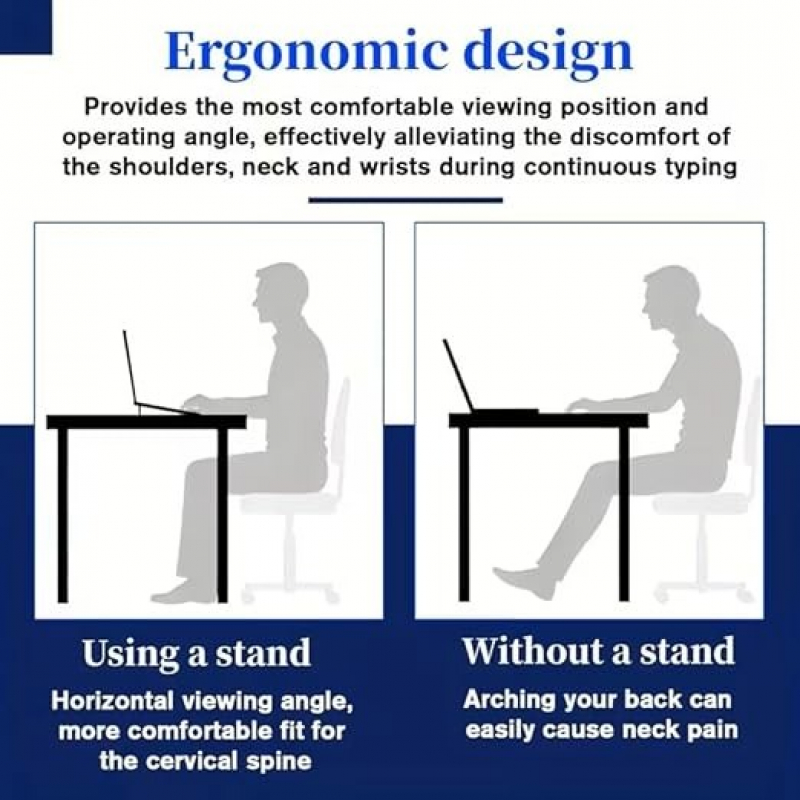 Ergonomic design

Provides the most comfortable viewing position and operating angle, effectively alleviating the discomfort of the shoulders, neck and wrists during continuous typing

Using a stand

Horizontal viewing angle, more comfortable fit for the cervical spine

Without a stand

Arching your back can easily cause neck pain